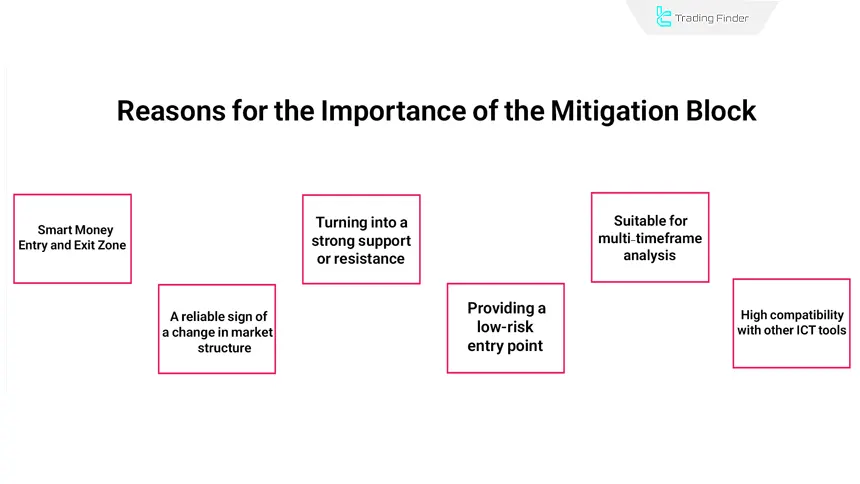 Trading Finder

Reasons for the Importance of the Mitigation Block

Smart Money Entry and Exit Zone

A reliable sign of a change in market structure

Turning into a strong support or resistance

Providing a low-risk entry point

Suitable for multi-timeframe analysis

High compatibility with other ICT tools